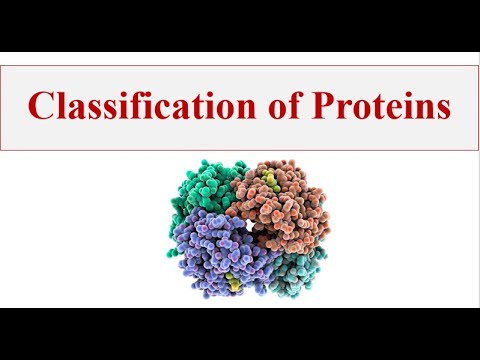 Classification of Proteins